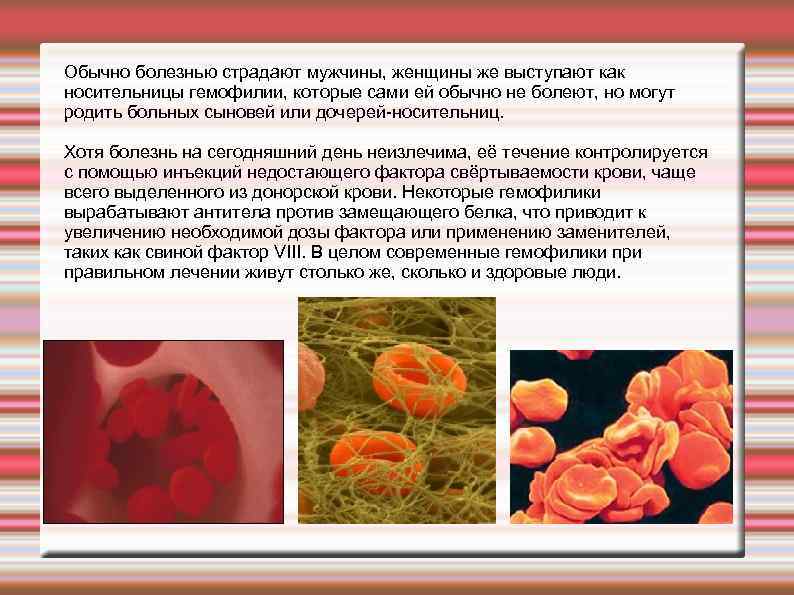 Обычно болезнью страдают мужчины, женщины же выступают как носительницы гемофилии, которые сами ей обычно не болеют, но могут родить больных сыновей или дочерей-носительниц.

Хотя болезнь на сегодняшний день неизлечима, её течение контролируется с помощью инъекций недостающего фактора свёртываемости крови, чаще всего выделенного из донорской крови. Некоторые гемофилики вырабатывают антитела против замещающего белка, что приводит к увеличению необходимой дозы фактора или применению заменителей, таких как свиной фактор VIII. В целом современные гемофилики при правильном лечении живут столько же, сколько и здоровые люди.